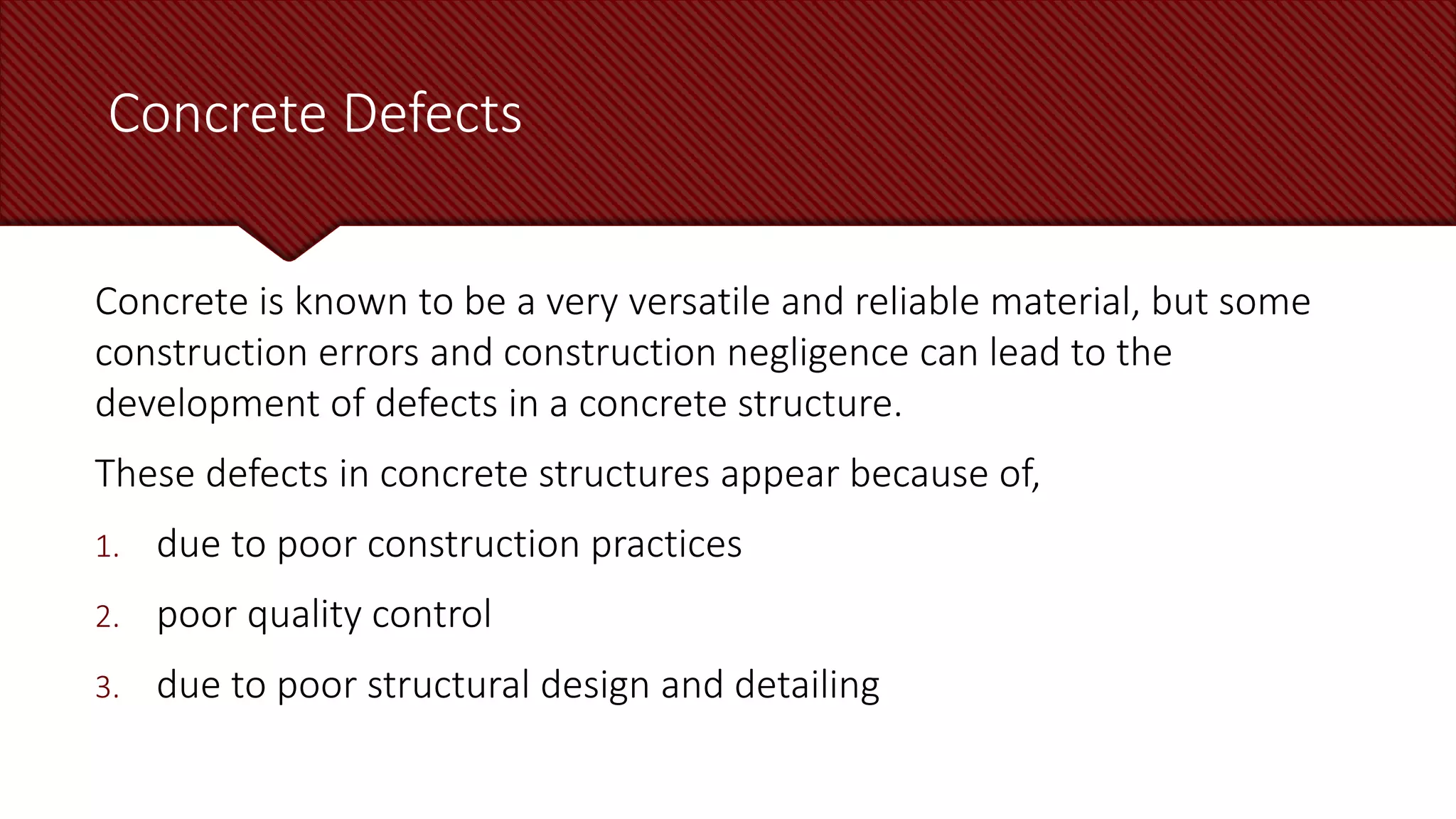 Concrete Defects

Concrete is known to be a very versatile and reliable material, but some construction errors and construction negligence can lead to the development of defects in a concrete structure.

These defects in concrete structures appear because of,

1. due to poor construction practices

2. poor quality control

3. due to poor structural design and detailing